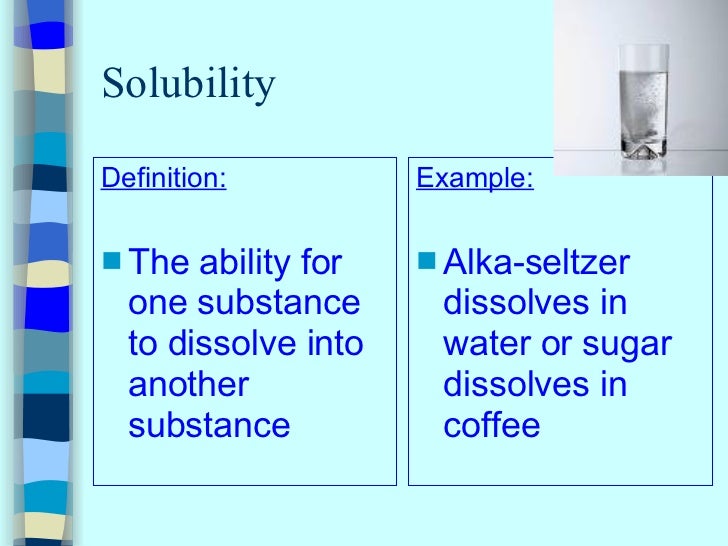 Solubility

Definition:

The ability for one substance to dissolve into another substance

Example:

Alka-seltzer dissolves in water or sugar dissolves in coffee